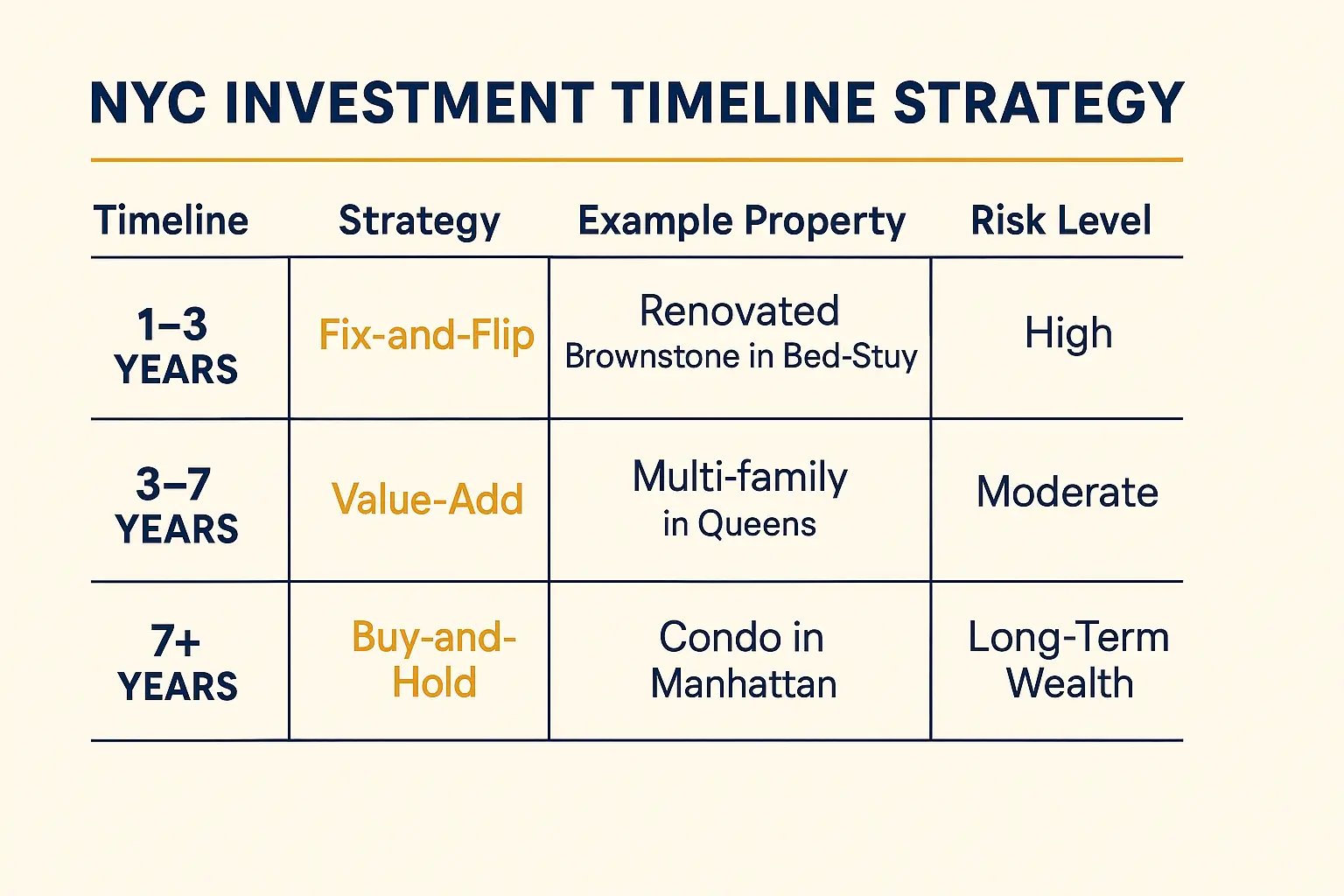 NYC INVESTMENT TIMELINE STRATEGY

| Timeline | Strategy | Example Property | Risk Level |
|---|---|---|---|
| 1–3 YEARS | Fix-and-Flip | Renovated Brownstone in Bed-Stuy | High |
| 3–7 YEARS | Value-Add | Multi-family in Queens | Moderate |
| 7+ YEARS | Buy-and-Hold | Condo in Manhattan | Long-Term Wealth |